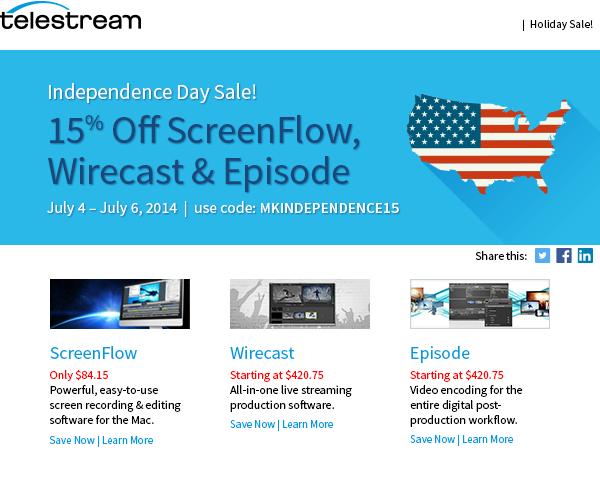 telestream

| Holiday Sale!

Independence Day Sale!

15% Off ScreenFlow, Wirecast & Episode

July 4 – July 6, 2014 | use code: MKINDEPENDENCE15

Share this:

ScreenFlow
Only $84.15
Powerful, easy-to-use screen recording & editing software for the Mac.
Save Now | Learn More

Wirecast
Starting at $420.75
All-in-one live streaming production software.
Save Now | Learn More

Episode
Starting at $420.75
Video encoding for the entire digital post-production workflow.
Save Now | Learn More